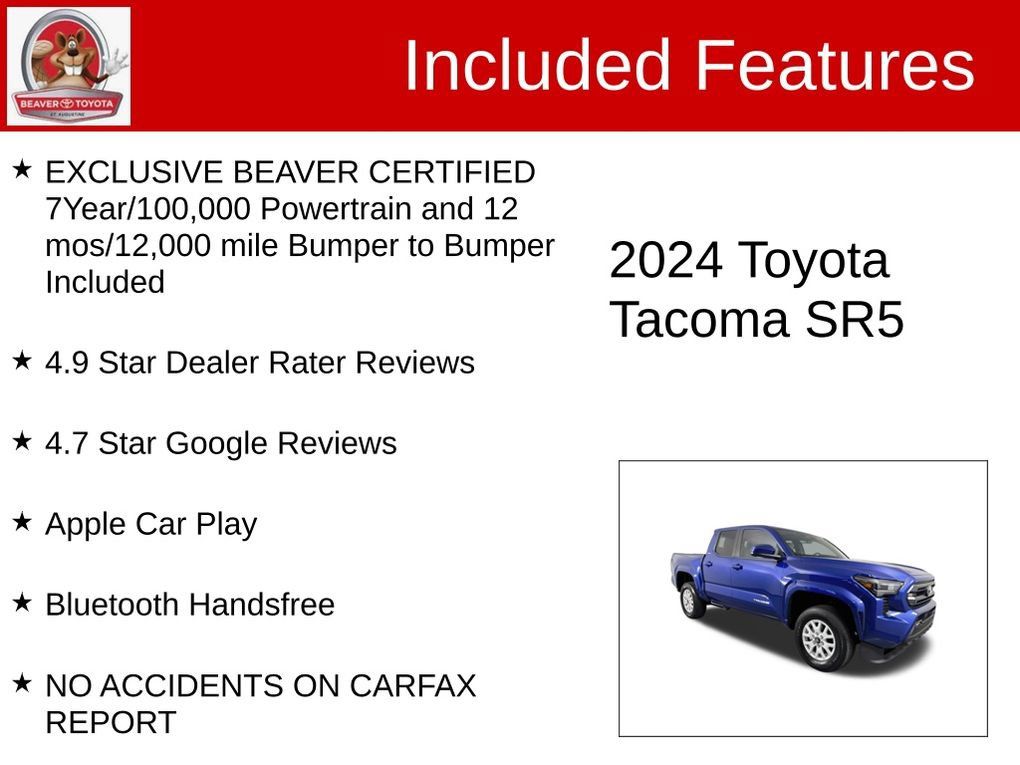 BEAVER TOYOTA
ST. AUGUSTINE

Included Features

★ EXCLUSIVE BEAVER CERTIFIED 7Year/100,000 Powertrain and 12 mos/12,000 mile Bumper to Bumper Included

★ 4.9 Star Dealer Rater Reviews

★ 4.7 Star Google Reviews

★ Apple Car Play

★ Bluetooth Handsfree

★ NO ACCIDENTS ON CARFAX REPORT

2024 Toyota Tacoma SR5